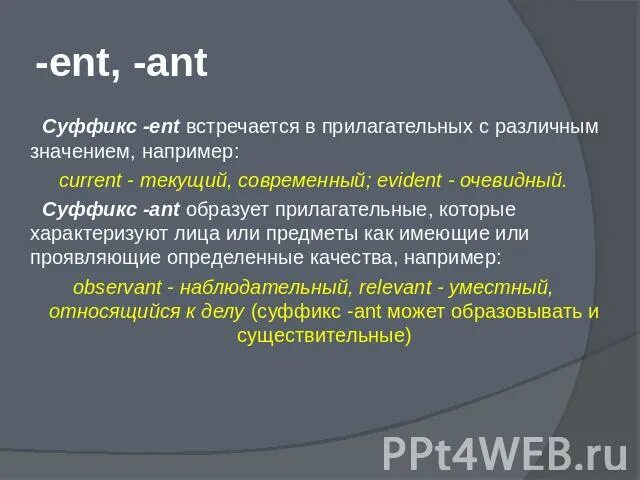 -ent, -ant

Суффикс -ent встречается в прилагательных с различным значением, например:

current - текущий, современный; evident - очевидный.

Суффикс -ant образует прилагательные, которые характеризуют лица или предметы как имеющие или проявляющие определенные качества, например:

observant - наблюдательный, relevant - уместный, относящийся к делу (суффикс -ant может образовывать и существительные)

PPt4WEB.ru